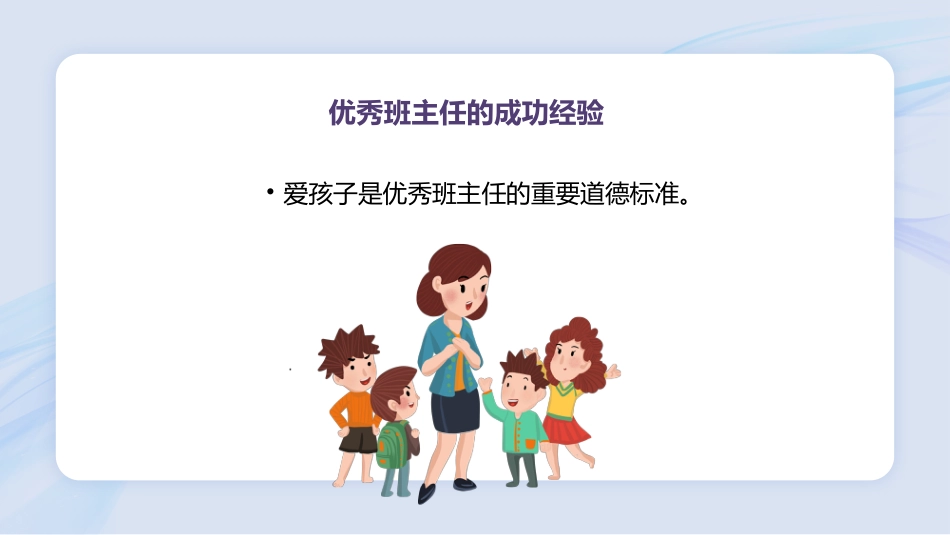 优秀班主任的成功经验

• 爱孩子是优秀班主任的重要道德标准。